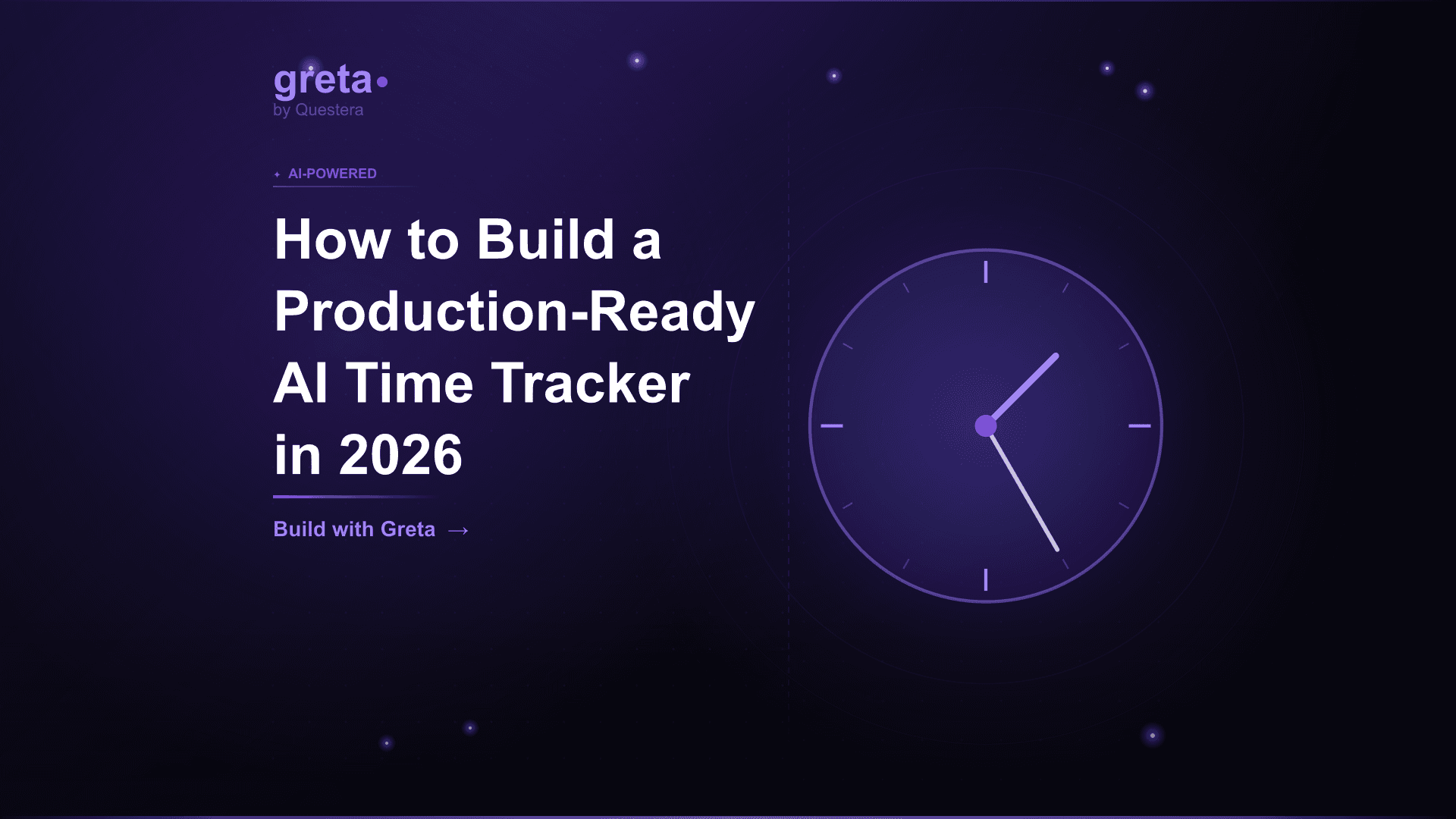 greta
by Questera

AI-POWERED

How to Build a Production-Ready AI Time Tracker in 2026

Build with Greta →